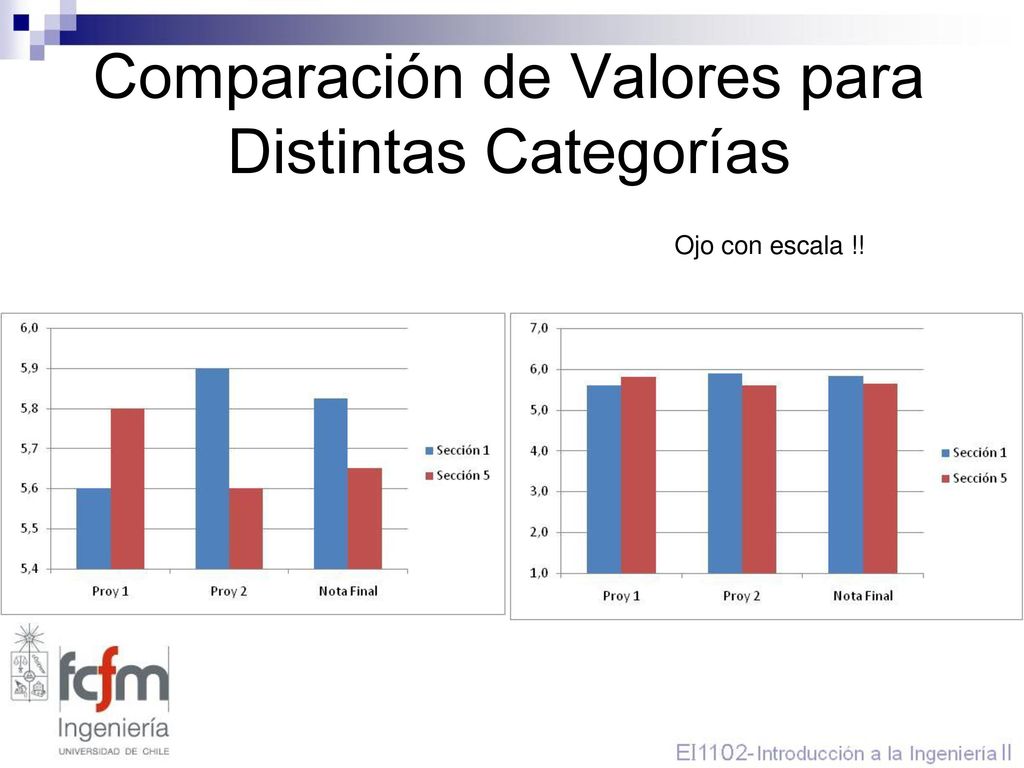 Comparación de Valores para Distintas Categorías

Ojo con escala !!

6,0
5,9
5,8
5,7
5,6
5,5
5,4
Proy 1
Proy 2
Nota Final
Sección 1
Sección 5

7,0
6,0
5,0
4,0
3,0
2,0
1,0
Proy 1
Proy 2
Nota Final
Sección 1
Sección 5

fcfm
Ingeniería
UNIVERSIDAD DE CHILE

EI1102- Introducción a la Ingeniería II